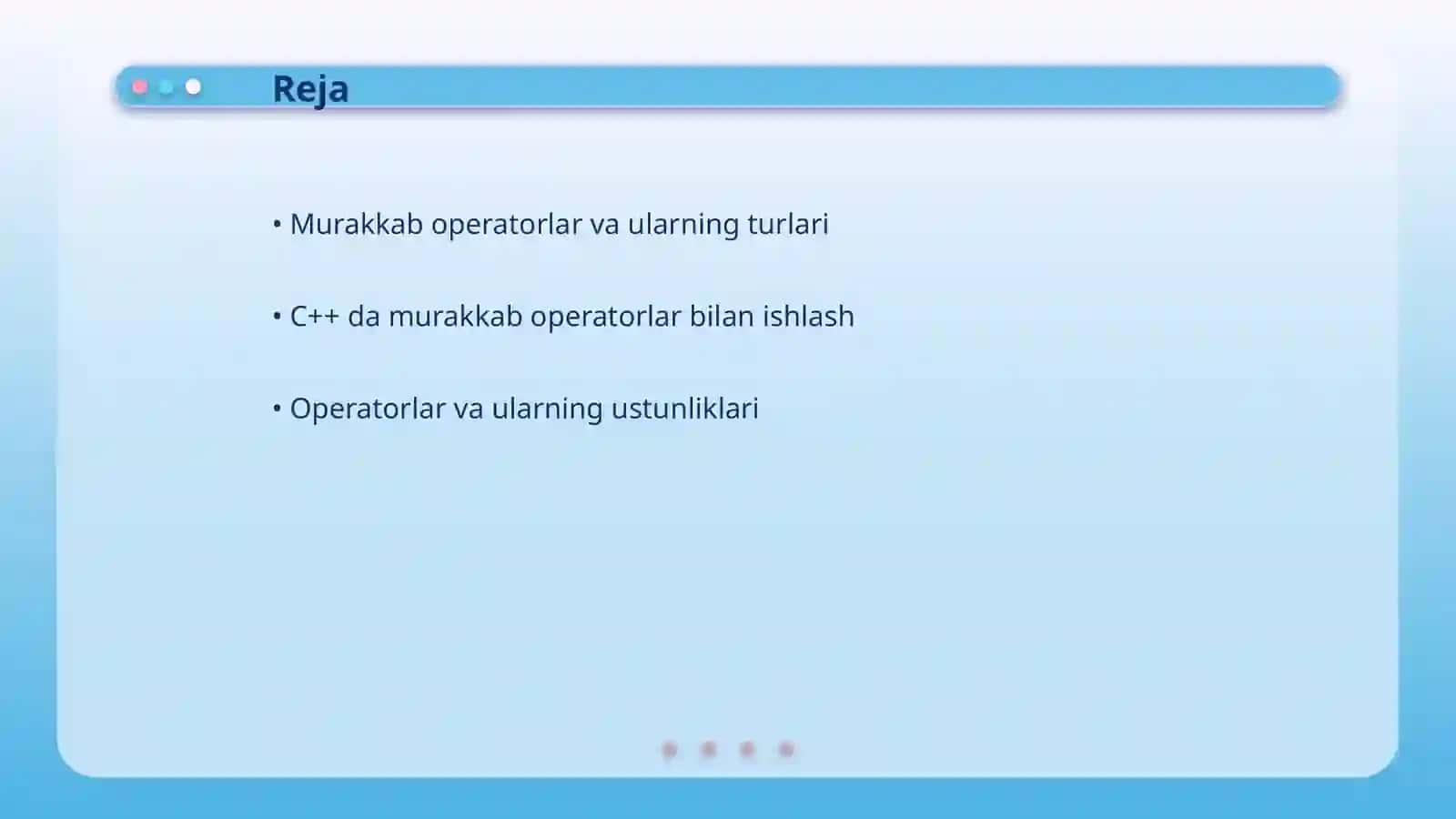 Reja

• Murakkab operatorlar va ularning turlari

• C++ da murakkab operatorlar bilan ishlash

• Operatorlar va ularning ustunliklari